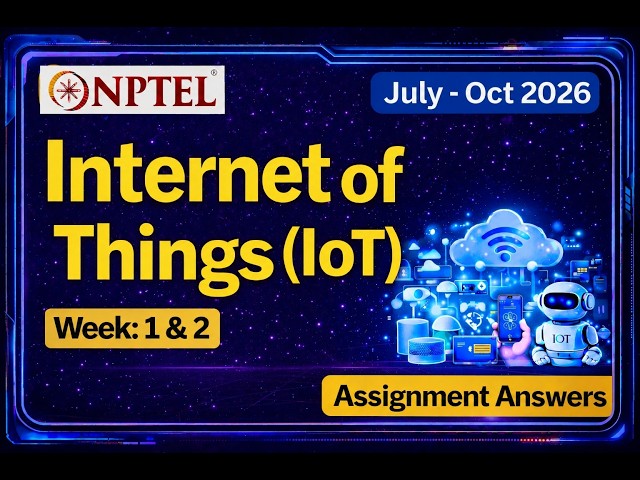 NPTEL®

July - Oct 2026

Internet of Things (IoT)

Week: 1 & 2

IOT

Assignment Answers